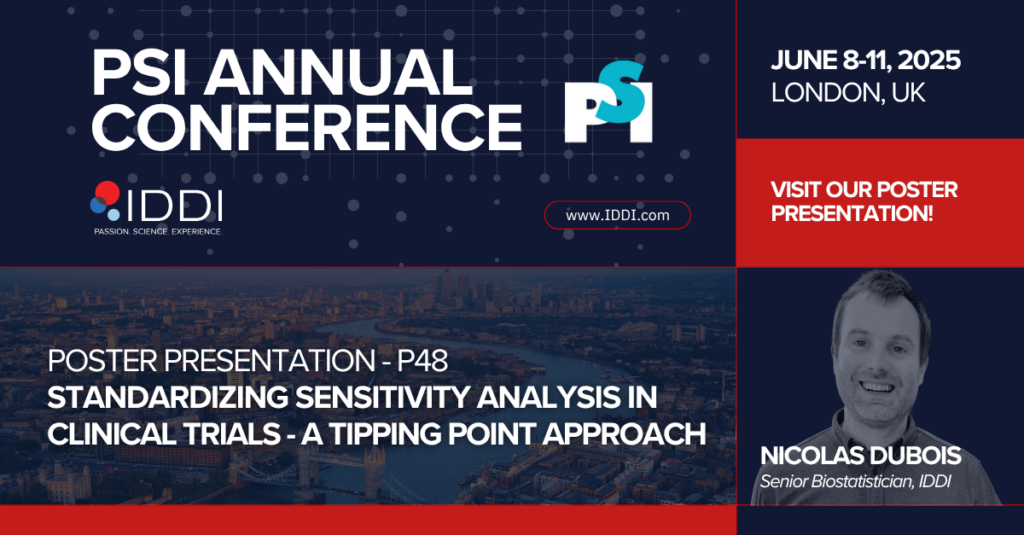 PSI ANNUAL CONFERENCE

PSI

IDDI
PASSION. SCIENCE. EXPERIENCE.

www.IDDI.com

JUNE 8-11, 2025
LONDON, UK

VISIT OUR POSTER PRESENTATION!

POSTER PRESENTATION - P48
STANDARDIZING SENSITIVITY ANALYSIS IN CLINICAL TRIALS - A TIPPING POINT APPROACH

NICOLAS DUBOIS
Senior Biostatistician, IDDI